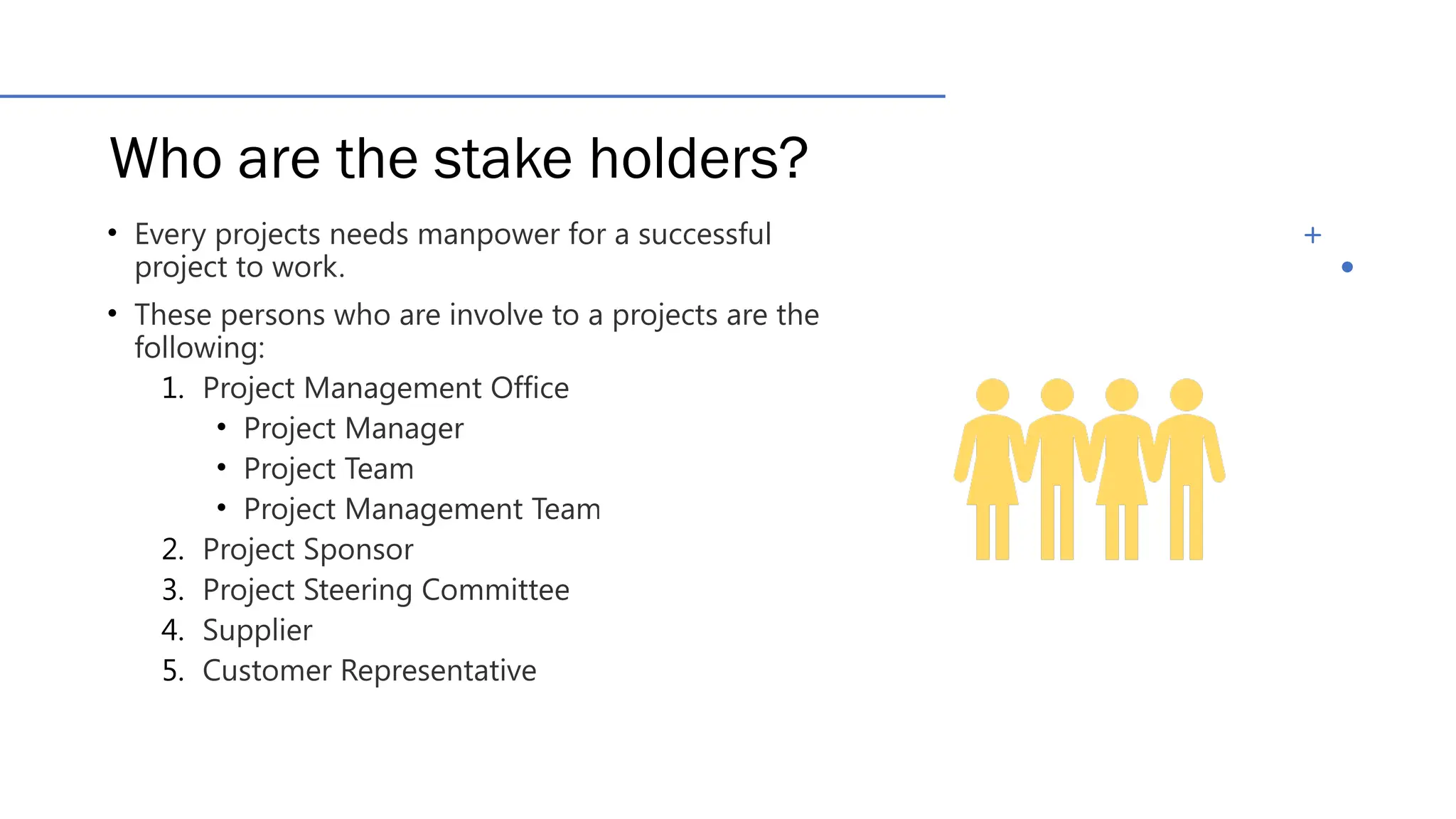 Who are the stake holders?

• Every projects needs manpower for a successful project to work.

• These persons who are involve to a projects are the following:

1. Project Management Office
   • Project Manager
   • Project Team
   • Project Management Team
2. Project Sponsor
3. Project Steering Committee
4. Supplier
5. Customer Representative